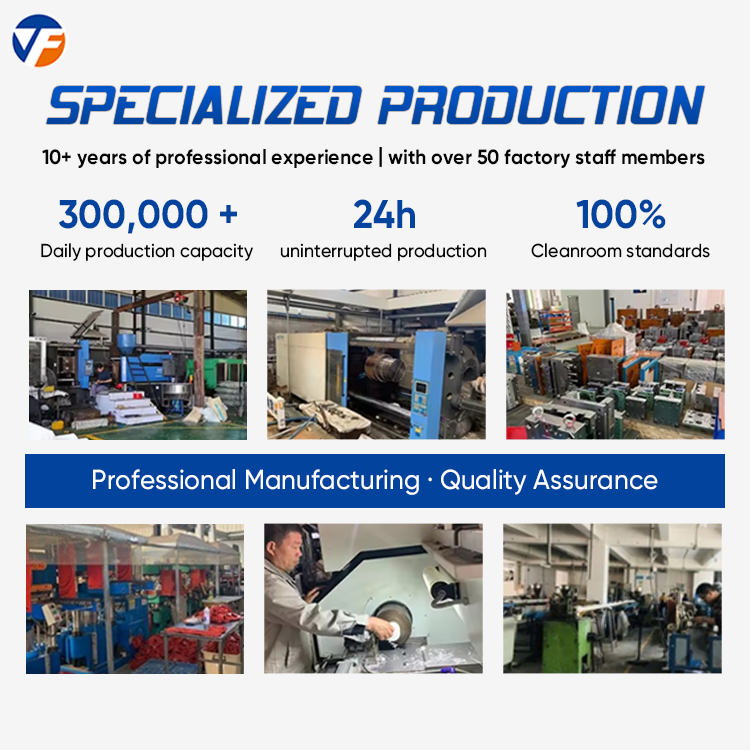 VF

SPECIALIZED PRODUCTION

10+ years of professional experience | with over 50 factory staff members

300,000 +
Daily production capacity

24h
uninterrupted production

100%
Cleanroom standards

Professional Manufacturing · Quality Assurance